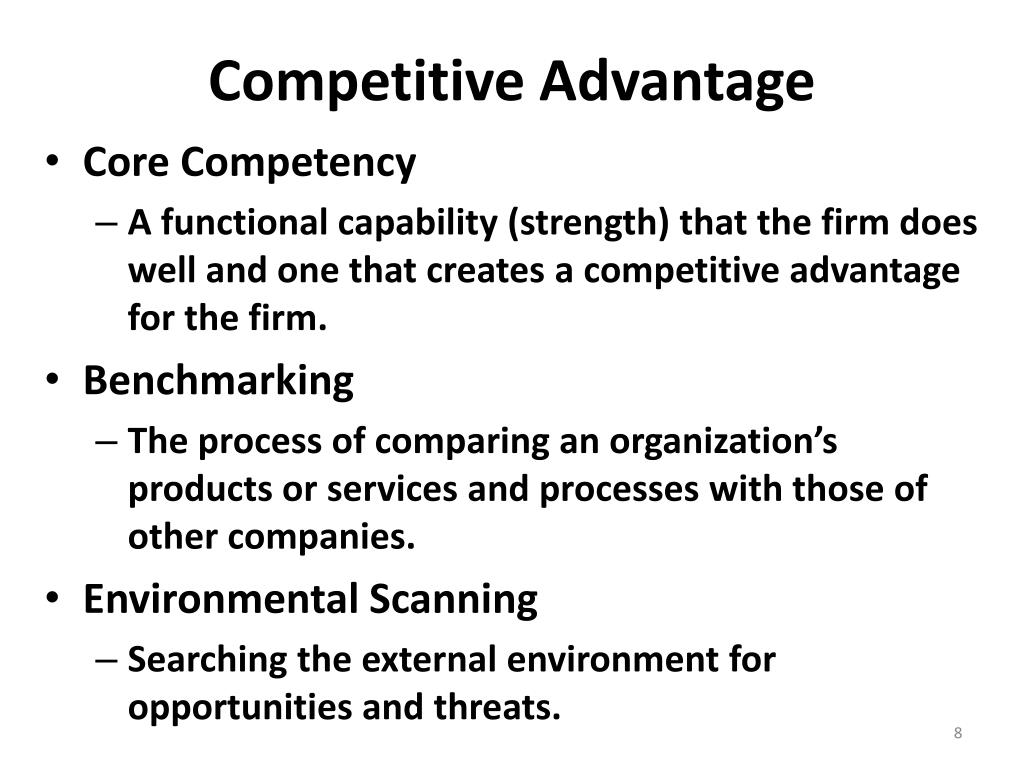 Competitive Advantage

• Core Competency
– A functional capability (strength) that the firm does well and one that creates a competitive advantage for the firm.

• Benchmarking
– The process of comparing an organization’s products or services and processes with those of other companies.

• Environmental Scanning
– Searching the external environment for opportunities and threats.

8